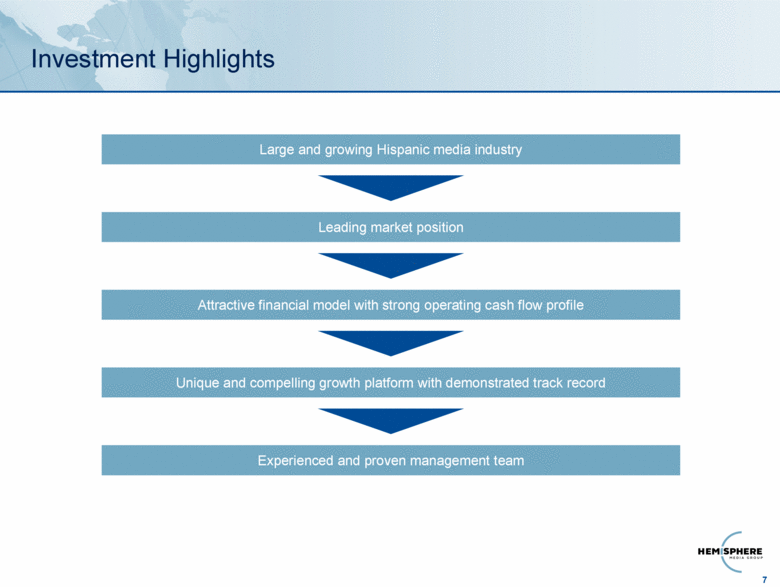 Investment Highlights

Large and growing Hispanic media industry

Leading market position

Attractive financial model with strong operating cash flow profile

Unique and compelling growth platform with demonstrated track record

Experienced and proven management team

HEMISPHERE MEDIA GROUP

7